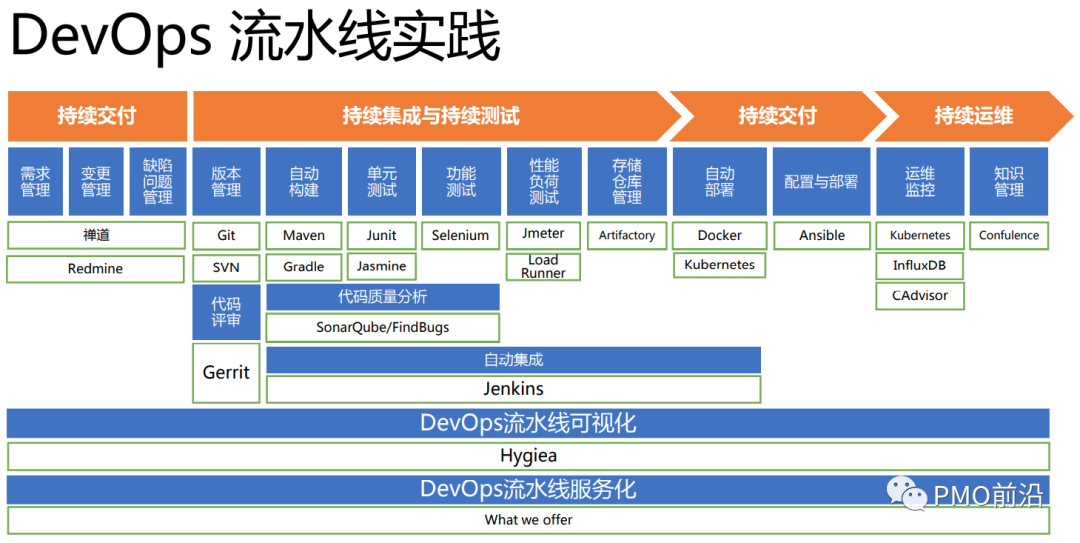 DevOps 流水线实践

持续交付 持续集成与持续测试 持续交付 持续运维

需求管理 变更管理 缺陷问题管理 版本管理 自动构建 单元测试 功能测试 性能负荷测试 存储仓库管理 自动部署 配置与部署 运维监控 知识管理

禅道
Redmine
Git
SVN
Maven
Gradle
Junit
Jasmine
Selenium
Jmeter
Load Runner
Artifactory
Docker
Kubernetes
Ansible
Kubernetes
InfluxDB
CAdvisor
Confulence

代码评审
Gerrit
代码质量分析
SonarQube/FindBugs
自动集成
Jenkins

DevOps流水线可视化
Hygiea
DevOps流水线服务化
What we offer

PMO前沿